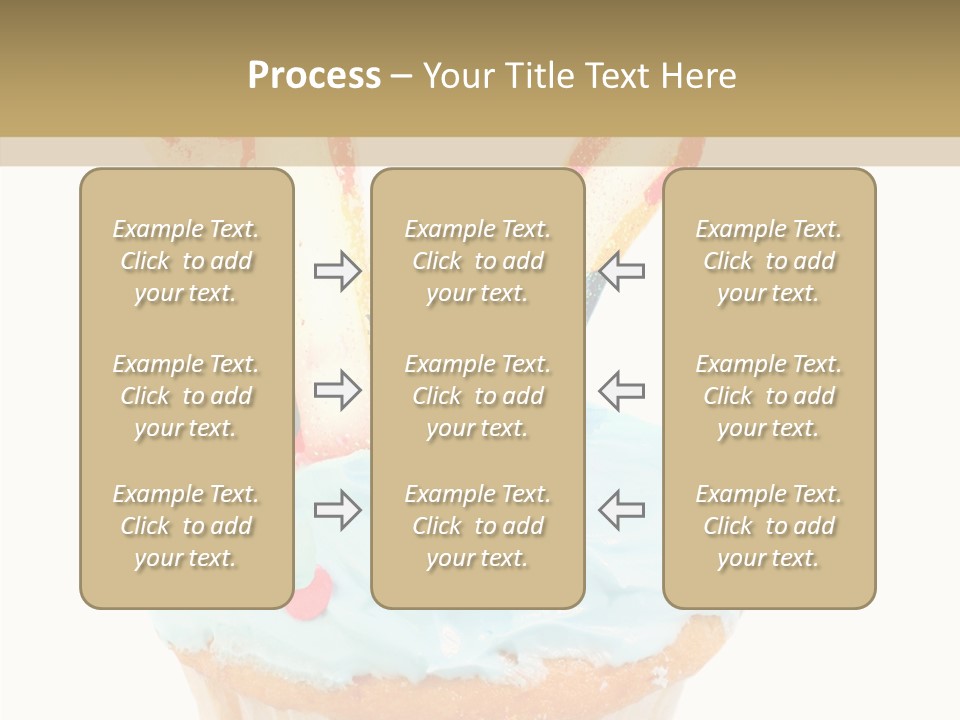 Process – Your Title Text Here

Example Text. Click to add your text.

Example Text. Click to add your text.

Example Text. Click to add your text.

Example Text. Click to add your text.

Example Text. Click to add your text.

Example Text. Click to add your text.

Example Text. Click to add your text.

Example Text. Click to add your text.

Example Text. Click to add your text.